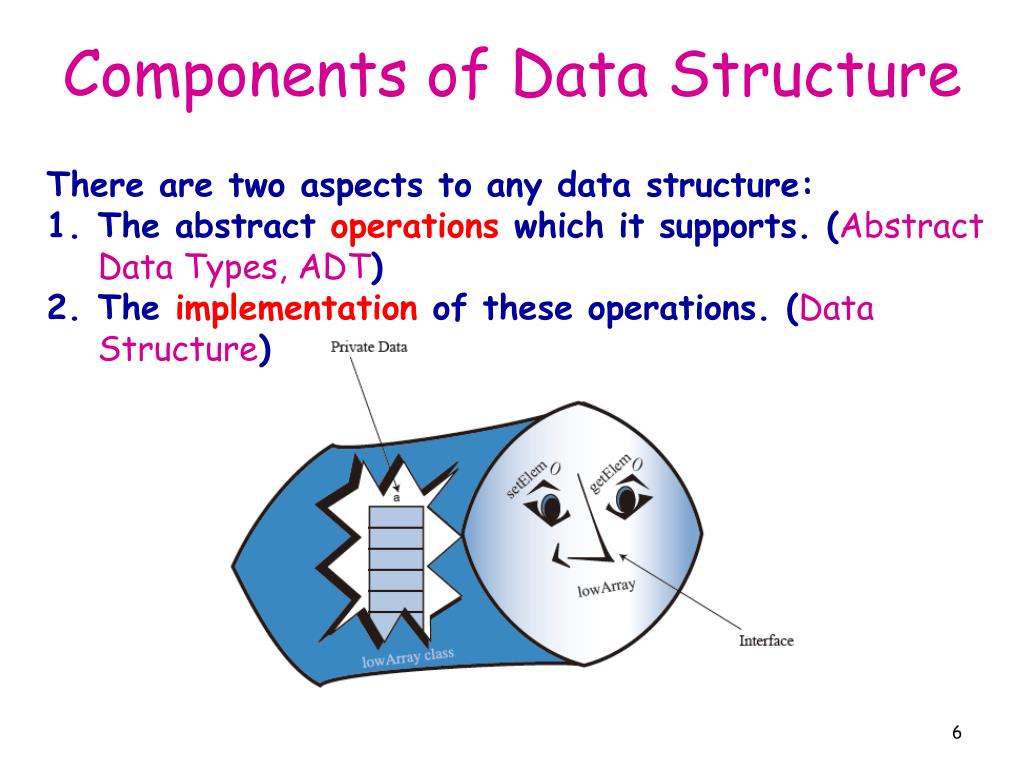 Components of Data Structure

There are two aspects to any data structure:
1. The abstract operations which it supports. (Abstract Data Types, ADT)
2. The implementation of these operations. (Data Structure)

Private Data

a

setElem()

getElem()

lowArray

Interface

lowArray class

6